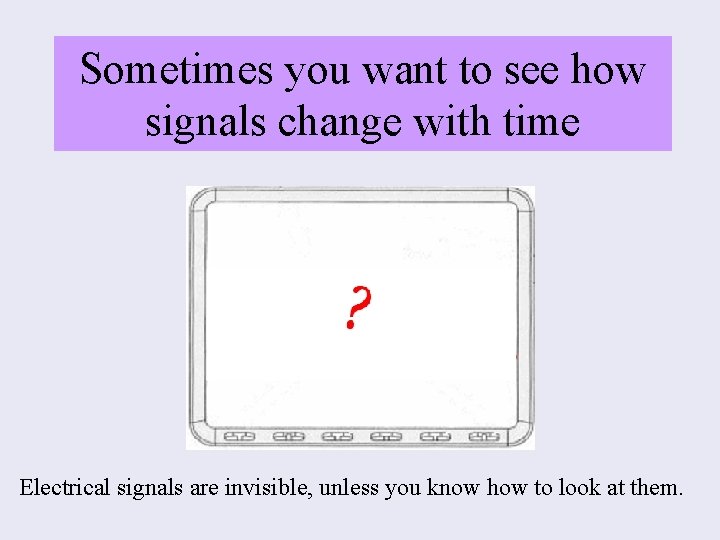 Sometimes you want to see how signals change with time

?

Electrical signals are invisible, unless you know how to look at them.